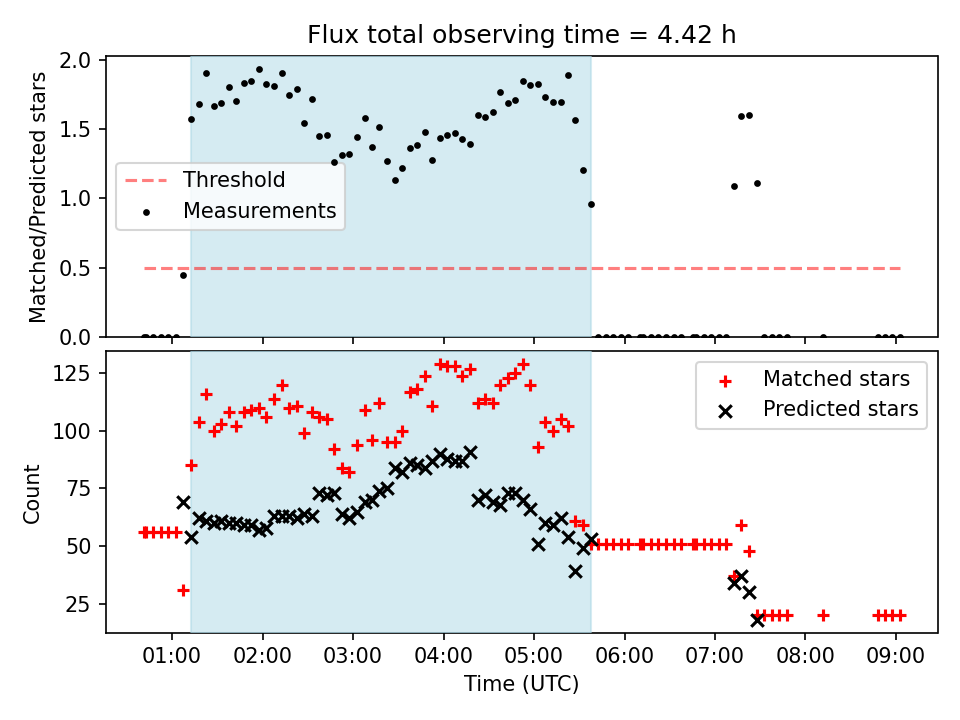 Flux total observing time = 4.42 h

Matched/Predicted stars

2.0
1.5
1.0
0.5
0.0

Threshold
Measurements

Count

125
100
75
50
25

Matched stars
Predicted stars

01:00 02:00 03:00 04:00 05:00 06:00 07:00 08:00 09:00

Time (UTC)